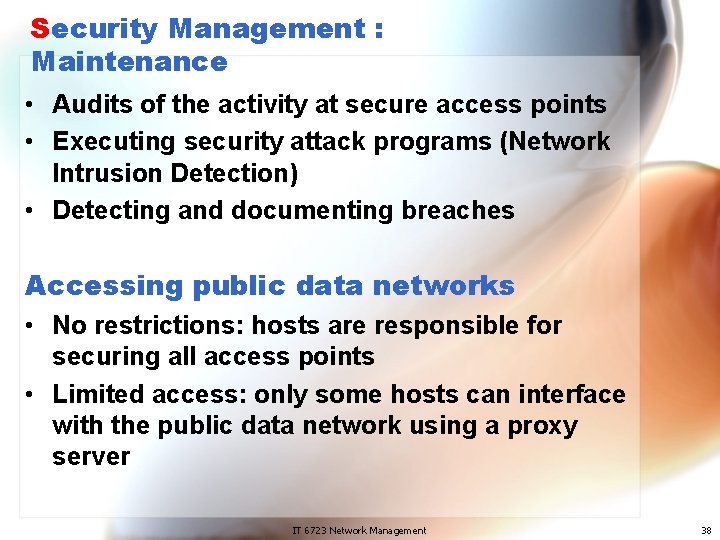 Security Management : Maintenance

• Audits of the activity at secure access points
• Executing security attack programs (Network Intrusion Detection)
• Detecting and documenting breaches

Accessing public data networks

• No restrictions: hosts are responsible for securing all access points
• Limited access: only some hosts can interface with the public data network using a proxy server

IT 6723 Network Management

38